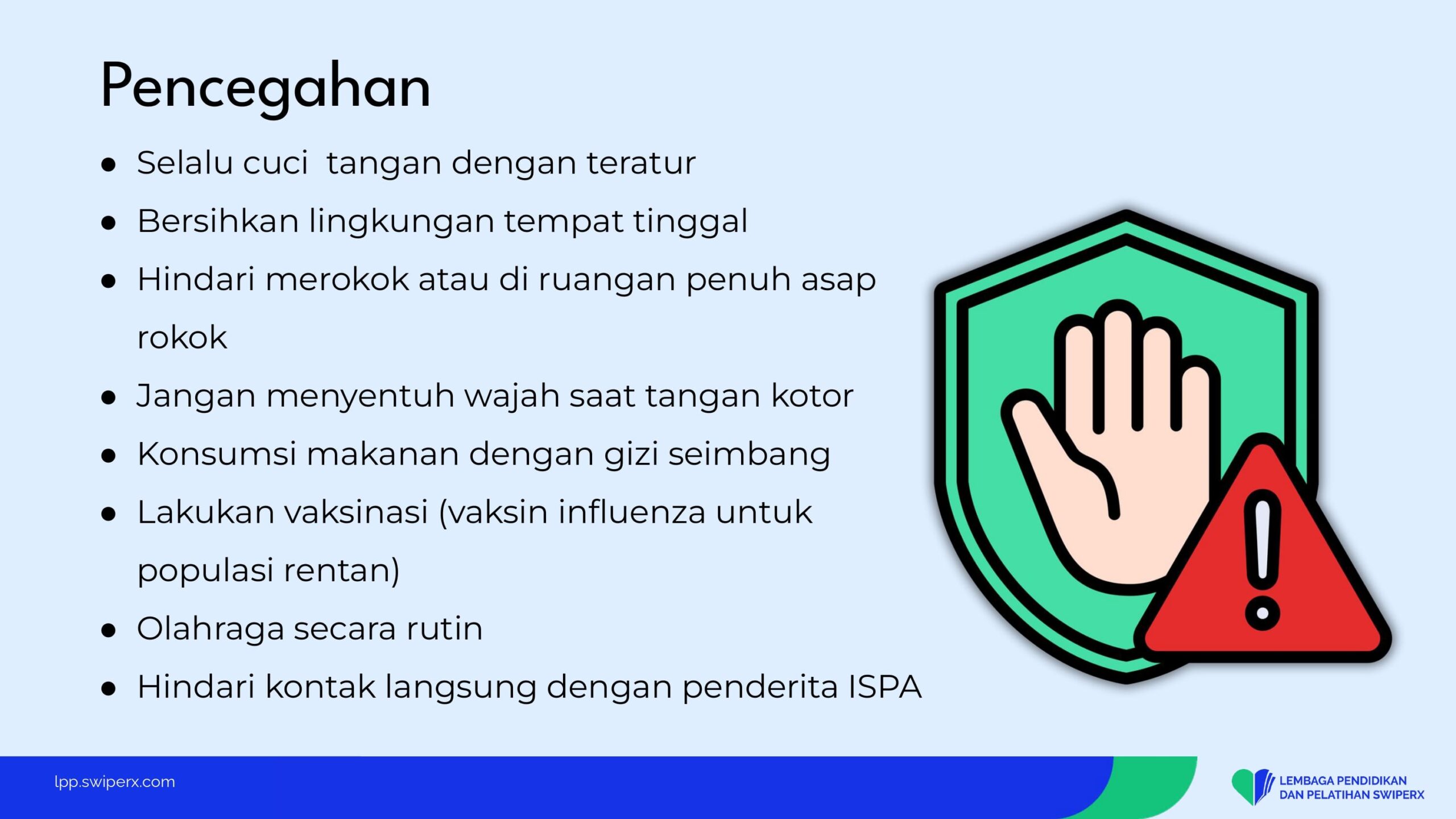 Pencegahan

• Selalu cuci tangan dengan teratur
• Bersihkan lingkungan tempat tinggal
• Hindari merokok atau di ruangan penuh asap rokok
• Jangan menyentuh wajah saat tangan kotor
• Konsumsi makanan dengan gizi seimbang
• Lakukan vaksinasi (vaksin influenza untuk populasi rentan)
• Olahraga secara rutin
• Hindari kontak langsung dengan penderita ISPA

lpp.swiperx.com

LEMBAGA PENDIDIKAN
DAN PELATIHAN SWIPERX